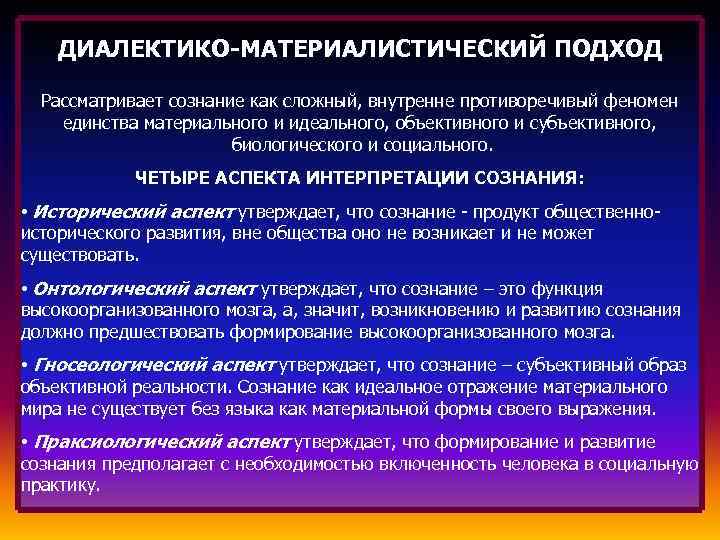 ДИАЛЕКТИКО-МАТЕРИАЛИСТИЧЕСКИЙ ПОДХОД

Рассматривает сознание как сложный, внутренне противоречивый феномен единства материального и идеального, объективного и субъективного, биологического и социального.

ЧЕТЫРЕ АСПЕКТА ИНТЕРПРЕТАЦИИ СОЗНАНИЯ:

• Исторический аспект утверждает, что сознание - продукт общественно-исторического развития, вне общества оно не возникает и не может существовать.

• Онтологический аспект утверждает, что сознание – это функция высокоорганизованного мозга, а, значит, возникновению и развитию сознания должно предшествовать формирование высокоорганизованного мозга.

• Гносеологический аспект утверждает, что сознание – субъективный образ объективной реальности. Сознание как идеальное отражение материального мира не существует без языка как материальной формы своего выражения.

• Праксиологический аспект утверждает, что формирование и развитие сознания предполагает с необходимостью включенность человека в социальную практику.